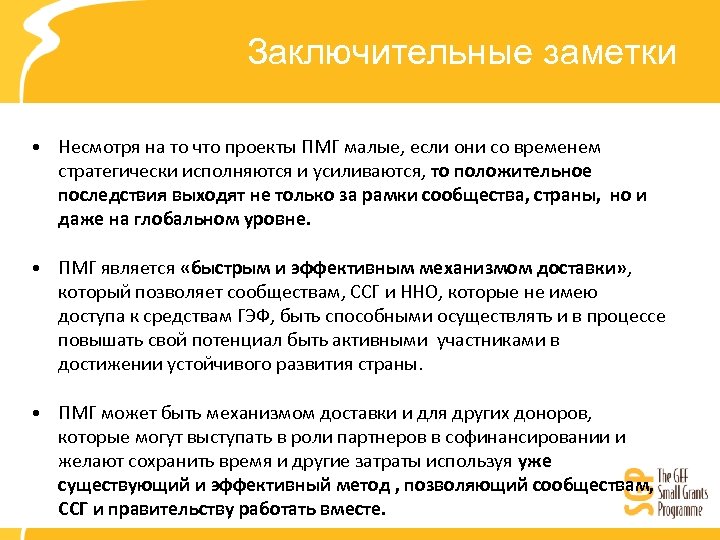 Заключительные заметки

• Несмотря на то что проекты ПМГ малые, если они со временем стратегически исполняются и усиливаются, то положительное последствия выходят не только за рамки сообщества, страны, но и даже на глобальном уровне.

• ПМГ является «быстрым и эффективным механизмом доставки», который позволяет сообществам, ССГ и ННО, которые не имею доступа к средствам ГЭФ, быть способными осуществлять и в процессе повышать свой потенциал быть активными участниками в достижении устойчивого развития страны.

• ПМГ может быть механизмом доставки и для других доноров, которые могут выступать в роли партнеров в софинансировании и желают сохранить время и другие затраты используя уже существующий и эффективный метод , позволяющий сообществам, ССГ и правительству работать вместе.

SGP The GEF Small Grants Programme